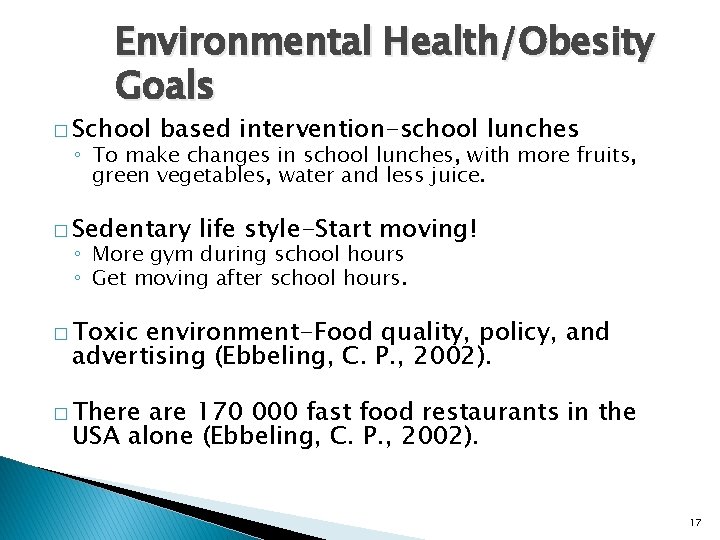 Environmental Health/Obesity Goals

□ School based intervention-school lunches
◦ To make changes in school lunches, with more fruits, green vegetables, water and less juice.

□ Sedentary life style-Start moving!
◦ More gym during school hours
◦ Get moving after school hours.

□ Toxic environment-Food quality, policy, and advertising (Ebbeling, C. P., 2002).

□ There are 170 000 fast food restaurants in the USA alone (Ebbeling, C. P., 2002).

17